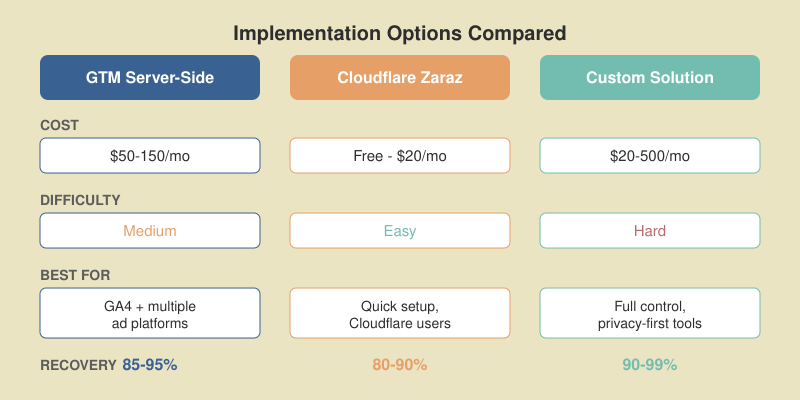 Implementation Options Compared

| | GTM Server-Side | Cloudflare Zaraz | Custom Solution |
|---|---|---|---|
| COST | \$50-150/mo | Free - \$20/mo | \$20-500/mo |
| DIFFICULTY | Medium | Easy | Hard |
| BEST FOR | GA4 + multiple ad platforms | Quick setup, Cloudflare users | Full control, privacy-first tools |
| RECOVERY | 85-95% | 80-90% | 90-99% |